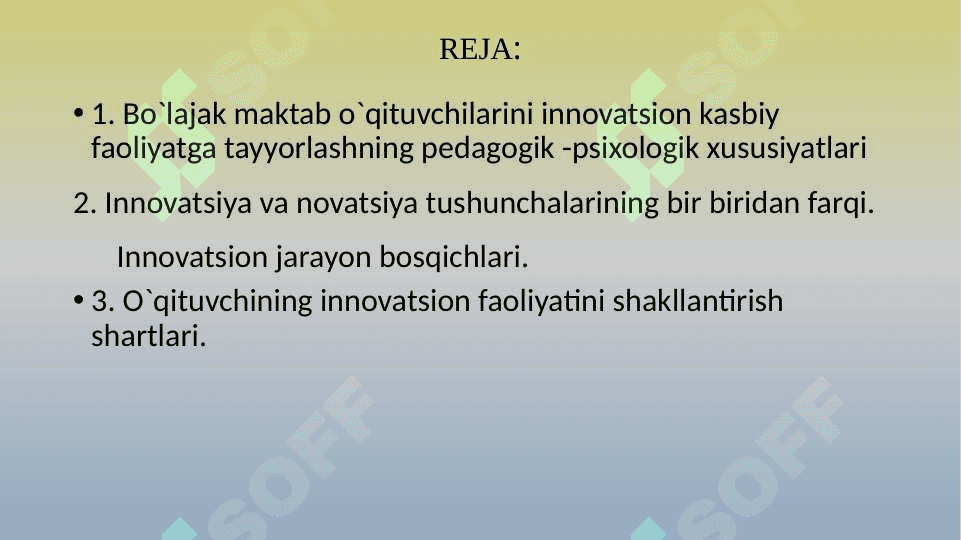 REJA:

• 1. Bo`lajak maktab o`qituvchilarini innovatsion kasbiy faoliyatga tayyorlashning pedagogik -psixologik xususiyatlari

2. Innovatsiya va novatsiya tushunchalarining bir biridan farqi.

Innovatsion jarayon bosqichlari.

• 3. O`qituvchining innovatsion faoliyatini shakllantirish shartlari.

SOFF SOFF SOFF SOFF